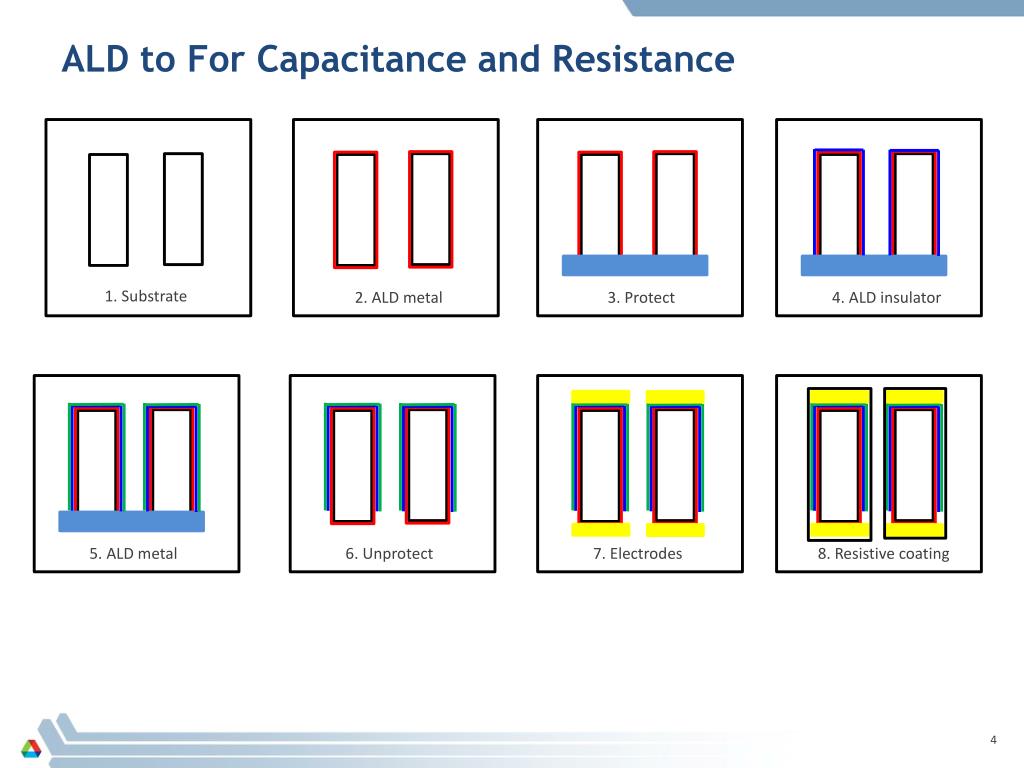 ALD to For Capacitance and Resistance

1. Substrate

2. ALD metal

3. Protect

4. ALD insulator

5. ALD metal

6. Unprotect

7. Electrodes

8. Resistive coating

4